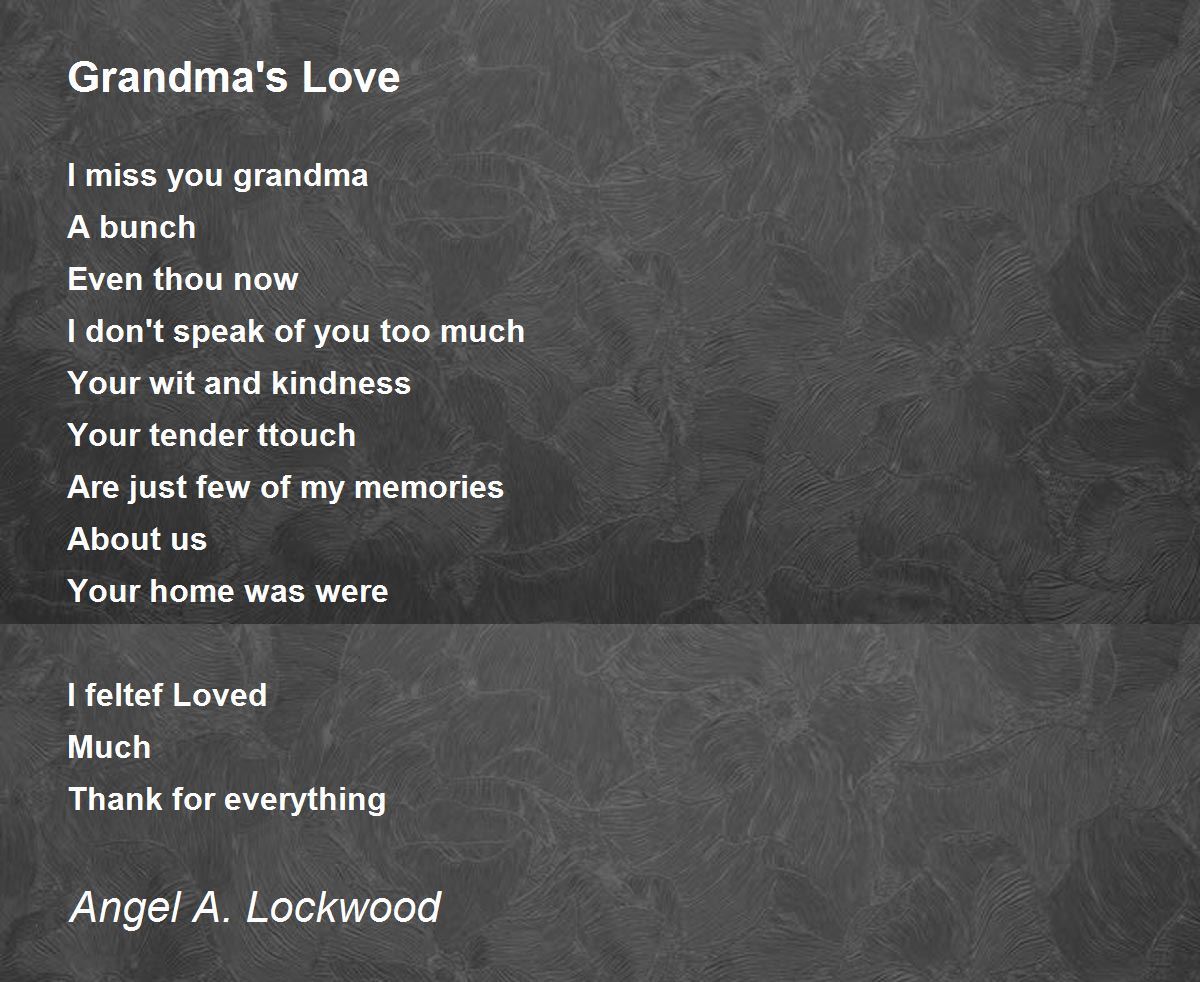 Grandma's Love

I miss you grandma
A bunch
Even thou now
I don't speak of you too much
Your wit and kindness
Your tender ttouch
Are just few of my memories
About us
Your home was were

I feltef Loved
Much
Thank for everything

Angel A. Lockwood